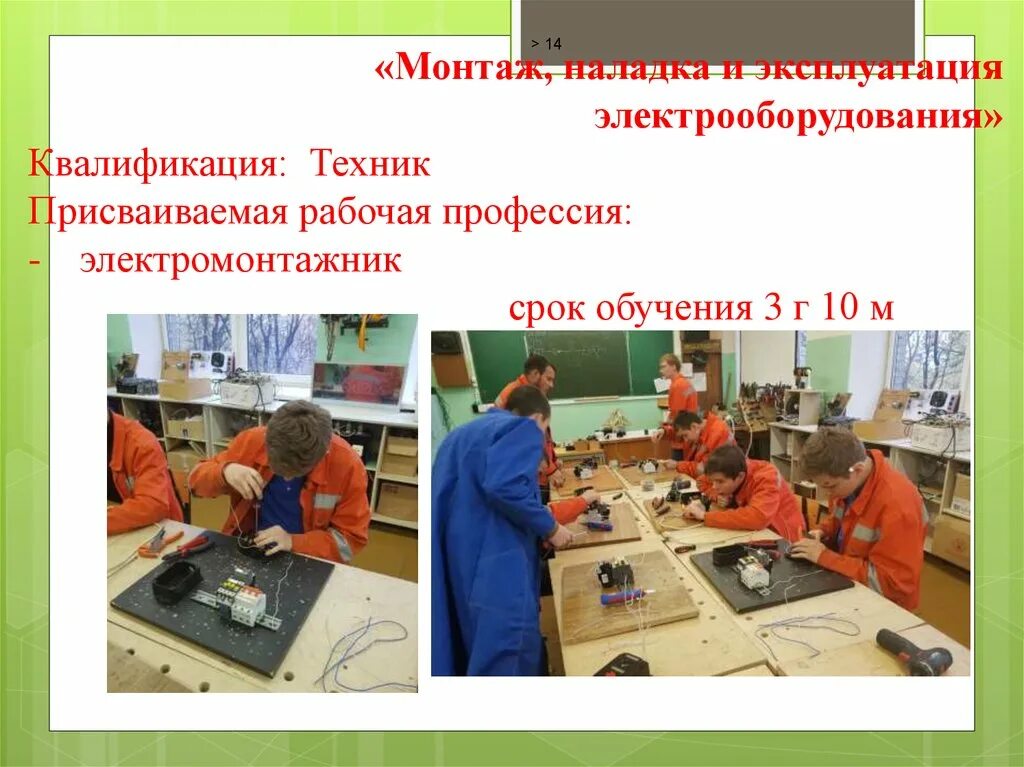 > 14

«Монтаж, наладка и эксплуатация электрооборудования»

Квалификация: Техник

Присваиваемая рабочая профессия:

- электромонтажник

срок обучения 3 г 10 м